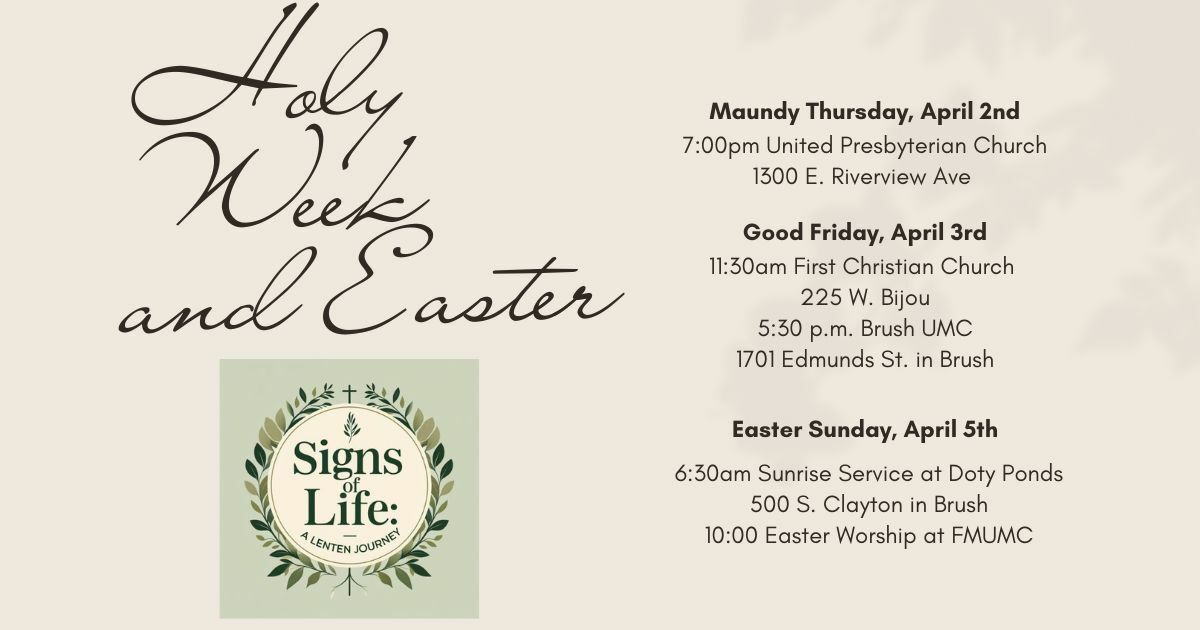 Holy Week and Easter

Signs of Life:
A LENTEN JOURNEY

Maundy Thursday, April 2nd
7:00pm United Presbyterian Church
1300 E. Riverview Ave

Good Friday, April 3rd
11:30am First Christian Church
225 W. Bijou
5:30 p.m. Brush UMC
1701 Edmunds St. in Brush

Easter Sunday, April 5th
6:30am Sunrise Service at Doty Ponds
500 S. Clayton in Brush
10:00 Easter Worship at FMUMC